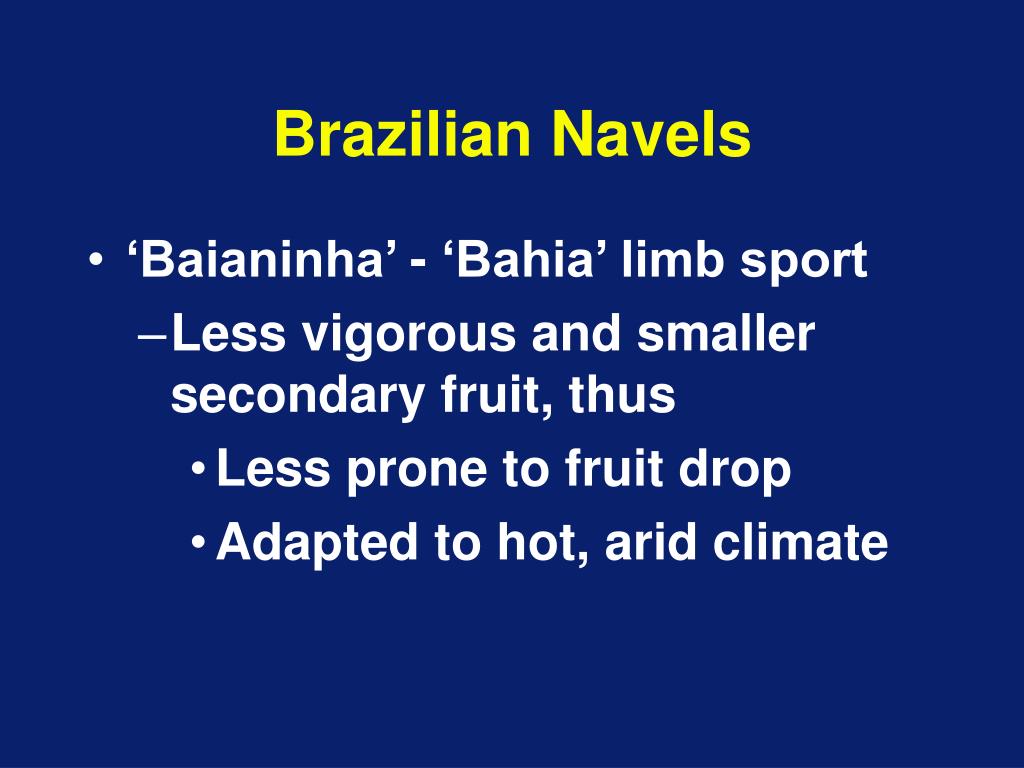 Brazilian Navels

• ‘Baianinha’ - ‘Bahia’ limb sport
– Less vigorous and smaller secondary fruit, thus
• Less prone to fruit drop
• Adapted to hot, arid climate